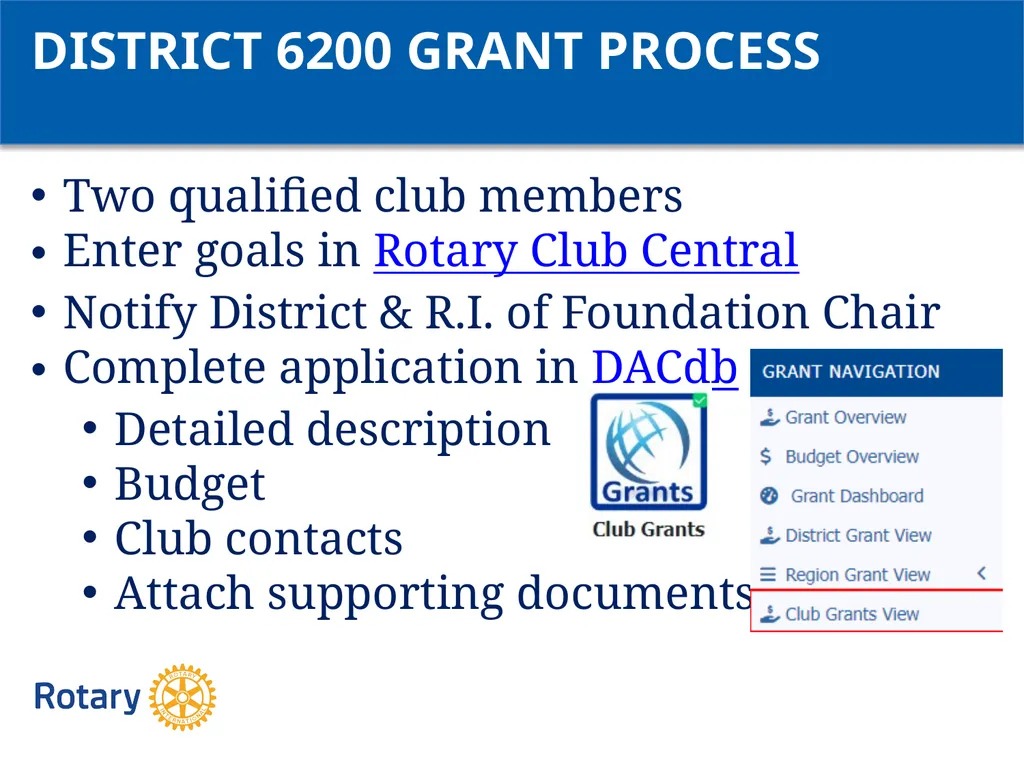 DISTRICT 6200 GRANT PROCESS

• Two qualified club members
• Enter goals in Rotary Club Central
• Notify District & R.I. of Foundation Chair
• Complete application in DACdb
  • Detailed description
  • Budget
  • Club contacts
  • Attach supporting documents

Grants
Club Grants

GRANT NAVIGATION
Grant Overview
Budget Overview
Grant Dashboard
District Grant View
Region Grant View
Club Grants View

Rotary
ROTARY INTERNATIONAL